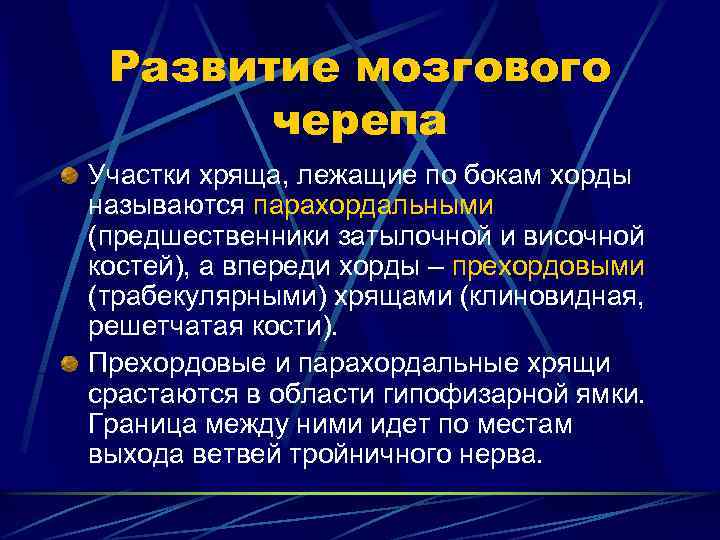 Развитие мозгового черепа

Участки хряща, лежащие по бокам хорды называются парахордальными (предшественники затылочной и височной костей), а впереди хорды – прехордовыми (трабекулярными) хрящами (клиновидная, решетчатая кости).

Прехордовые и парахордальные хрящи срастаются в области гипофизарной ямки. Граница между ними идет по местам выхода ветвей тройничного нерва.